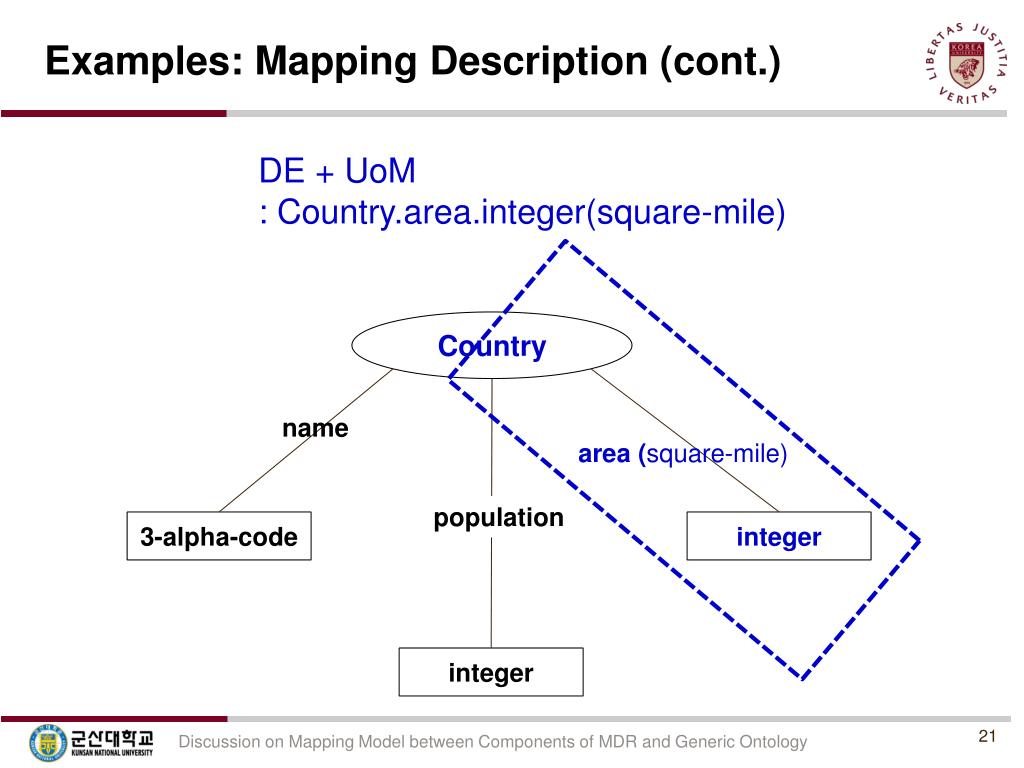 Examples: Mapping Description (cont.)

LIBERTAS JUSTITIA VERITAS KOREA UNIVERSITY

DE + UoM
: Country.area.integer(square-mile)

Country

name

area (square-mile)

population

3-alpha-code

integer

integer

군산대학교 KUNSAN NATIONAL UNIVERSITY

Discussion on Mapping Model between Components of MDR and Generic Ontology

21